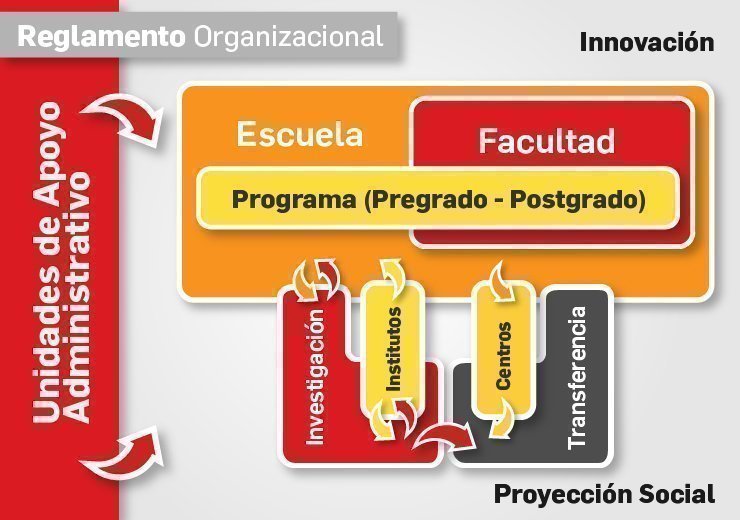 Reglamento Organizacional

Innovación

Unidades de Apoyo Administrativo

Escuela

Facultad

Programa (Pregrado - Postgrado)

Investigación

Institutos

Centros

Transferencia

Proyección Social